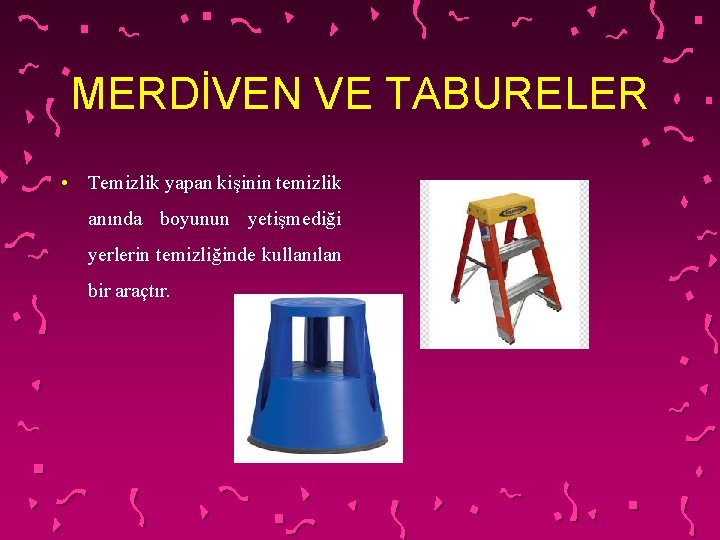 MERDİVEN VE TABURELER

• Temizlik yapan kişinin temizlik anında boyunun yetişmediği yerlerin temizliğinde kullanılan bir araçtır.